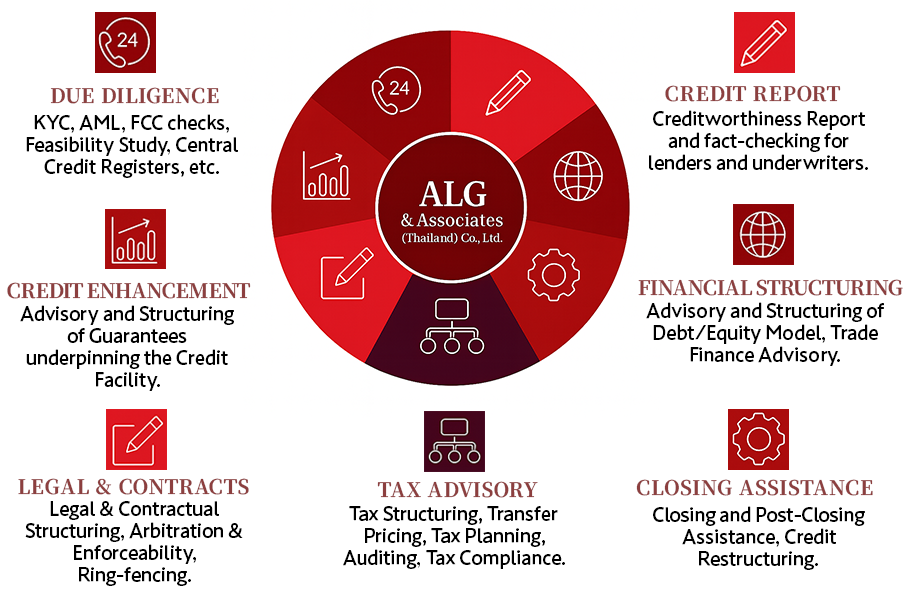 24

DUE DILIGENCE
KYC, AML, FCC checks, Feasibility Study, Central Credit Registers, etc.

CREDIT ENHANCEMENT
Advisory and Structuring of Guarantees underpinning the Credit Facility.

LEGAL & CONTRACTS
Legal & Contractual Structuring, Arbitration & Enforceability, Ring-fencing.

24

ALG
& Associates
(Thailand) Co., Ltd.

TAX ADVISORY
Tax Structuring, Transfer Pricing, Tax Planning, Auditing, Tax Compliance.

CREDIT REPORT
Creditworthiness Report and fact-checking for lenders and underwriters.

FINANCIAL STRUCTURING
Advisory and Structuring of Debt/Equity Model, Trade Finance Advisory.

CLOSING ASSISTANCE
Closing and Post-Closing Assistance, Credit Restructuring.